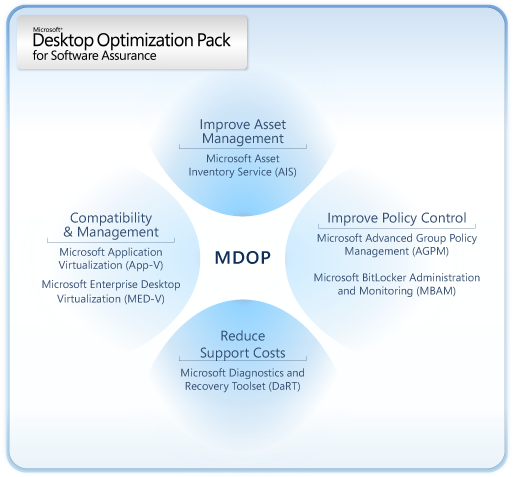 Microsoft®
Desktop Optimization Pack
for Software Assurance

Improve Asset Management

Microsoft Asset Inventory Service (AIS)

Compatibility & Management

Microsoft Application Virtualization (App-V)

Microsoft Enterprise Desktop Virtualization (MED-V)

MDOP

Improve Policy Control

Microsoft Advanced Group Policy Management (AGPM)

Microsoft BitLocker Administration and Monitoring (MBAM)

Reduce Support Costs

Microsoft Diagnostics and Recovery Toolset (DaRT)